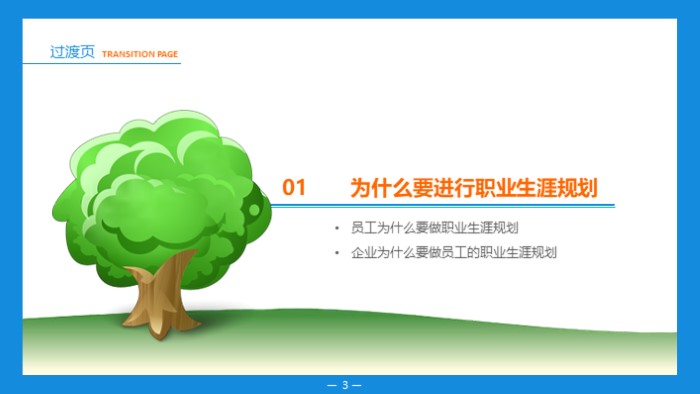 过渡页 TRANSITION PAGE

01 为什么要进行职业生涯规划

• 员工为什么要做职业生涯规划
• 企业为什么要做员工的职业生涯规划

— 3 —